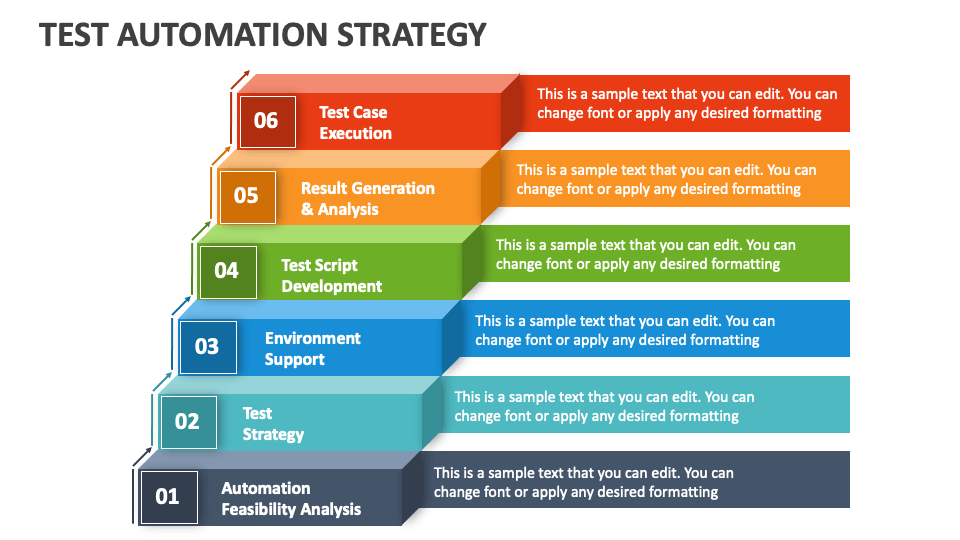 TEST AUTOMATION STRATEGY

06 Test Case Execution
This is a sample text that you can edit. You can change font or apply any desired formatting

05 Result Generation & Analysis
This is a sample text that you can edit. You can change font or apply any desired formatting

04 Test Script Development
This is a sample text that you can edit. You can change font or apply any desired formatting

03 Environment Support
This is a sample text that you can edit. You can change font or apply any desired formatting

02 Test Strategy
This is a sample text that you can edit. You can change font or apply any desired formatting

01 Automation Feasibility Analysis
This is a sample text that you can edit. You can change font or apply any desired formatting